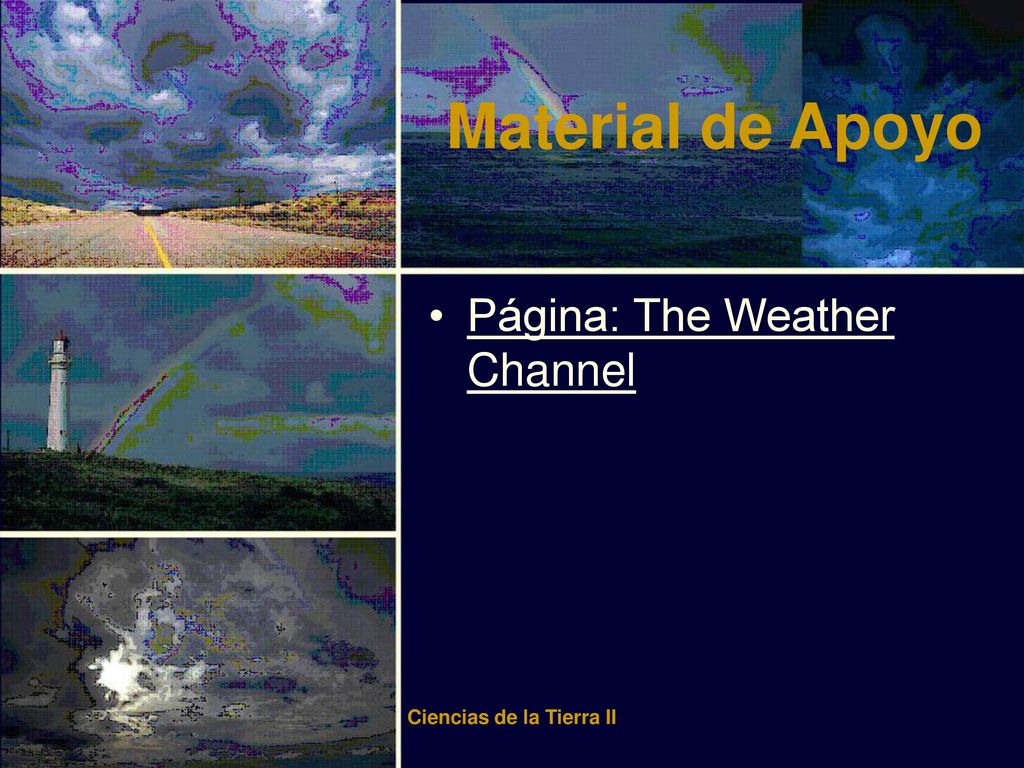 Material de Apoyo

• Página: The Weather Channel

Ciencias de la Tierra II